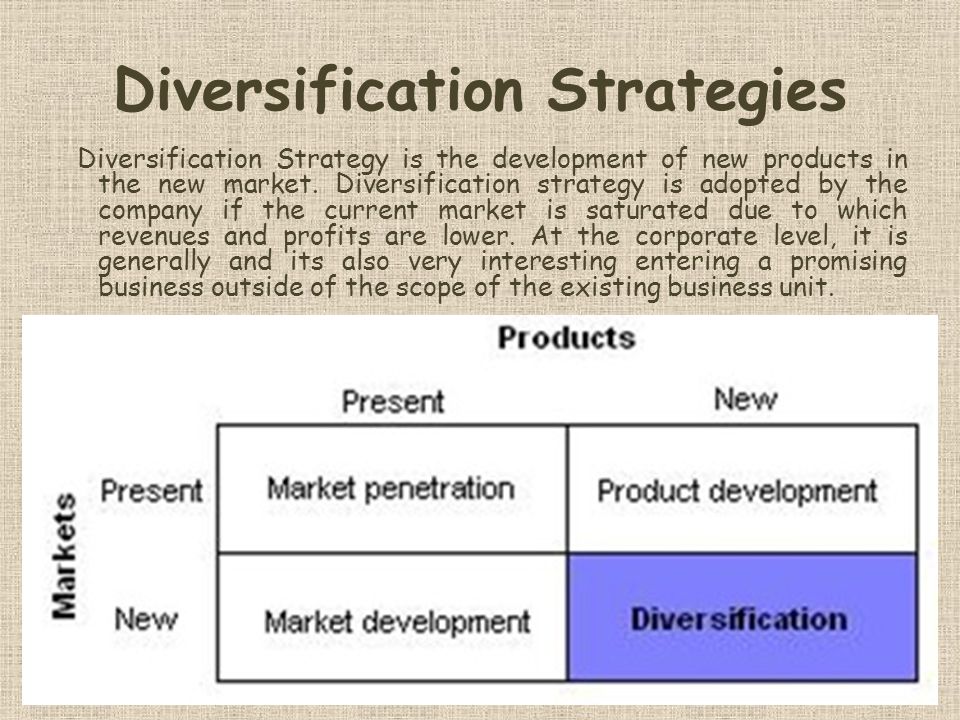 Diversification Strategies

Diversification Strategy is the development of new products in the new market. Diversification strategy is adopted by the company if the current market is saturated due to which revenues and profits are lower. At the corporate level, it is generally and its also very interesting entering a promising business outside of the scope of the existing business unit.

Products

Markets

| | Present | New |
|---|---|---|
| Present | Market penetration | Product development |
| New | Market development | Diversification |